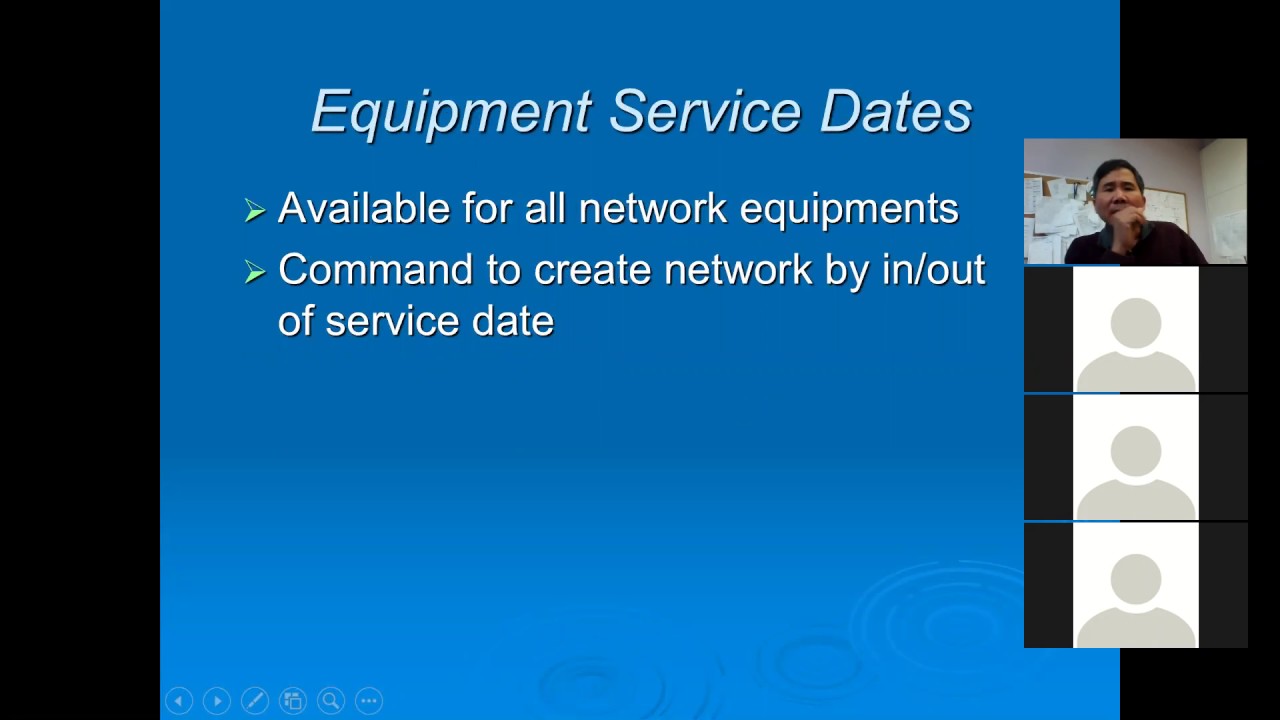 Equipment Service Dates

➢ Available for all network equipments

➢ Command to create network by in/out of service date